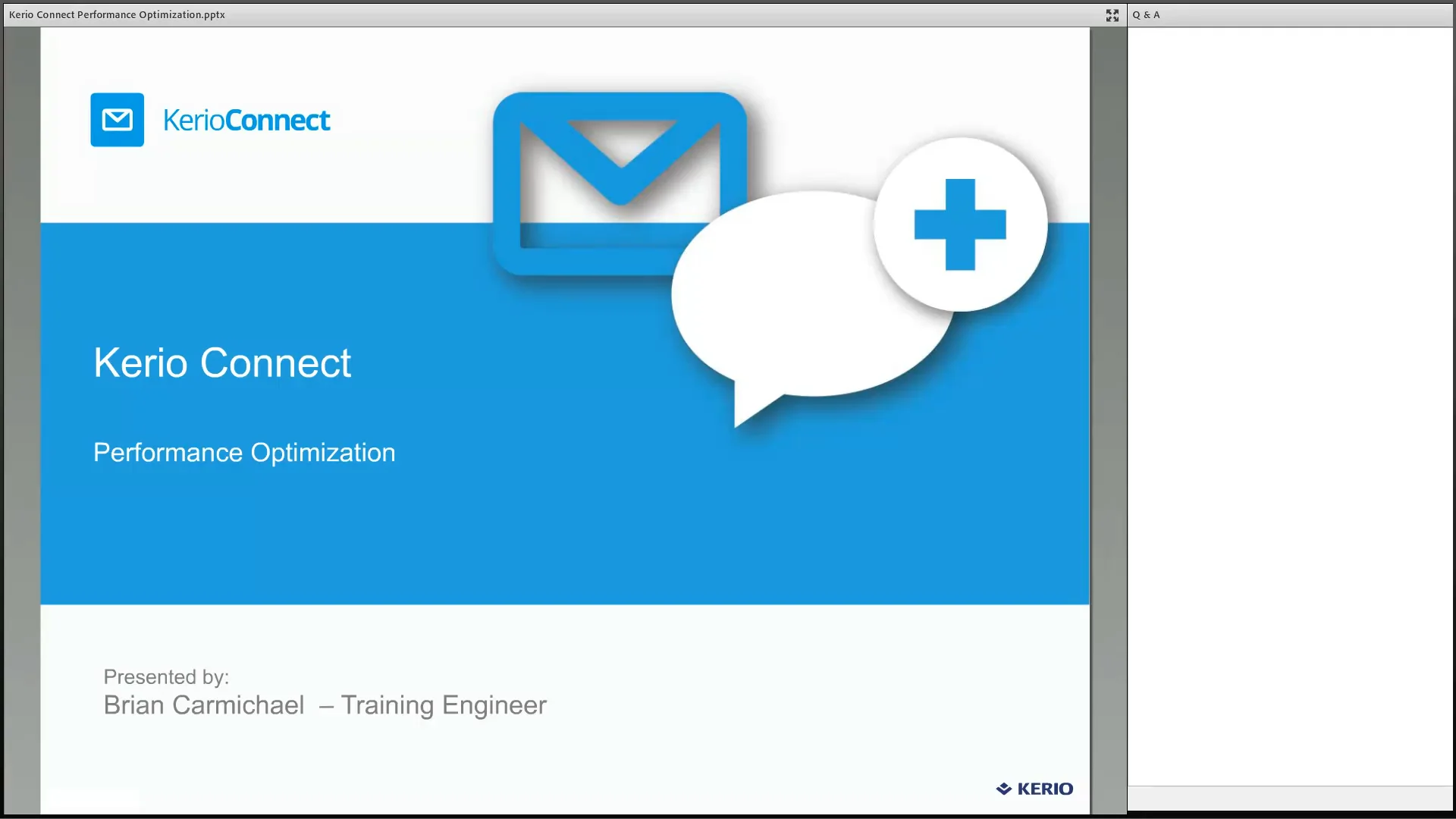 Kerio Connect Performance Optimization.pptx

Q & A

KerioConnect

Kerio Connect

Performance Optimization

Presented by:
Brian Carmichael – Training Engineer

KERIO